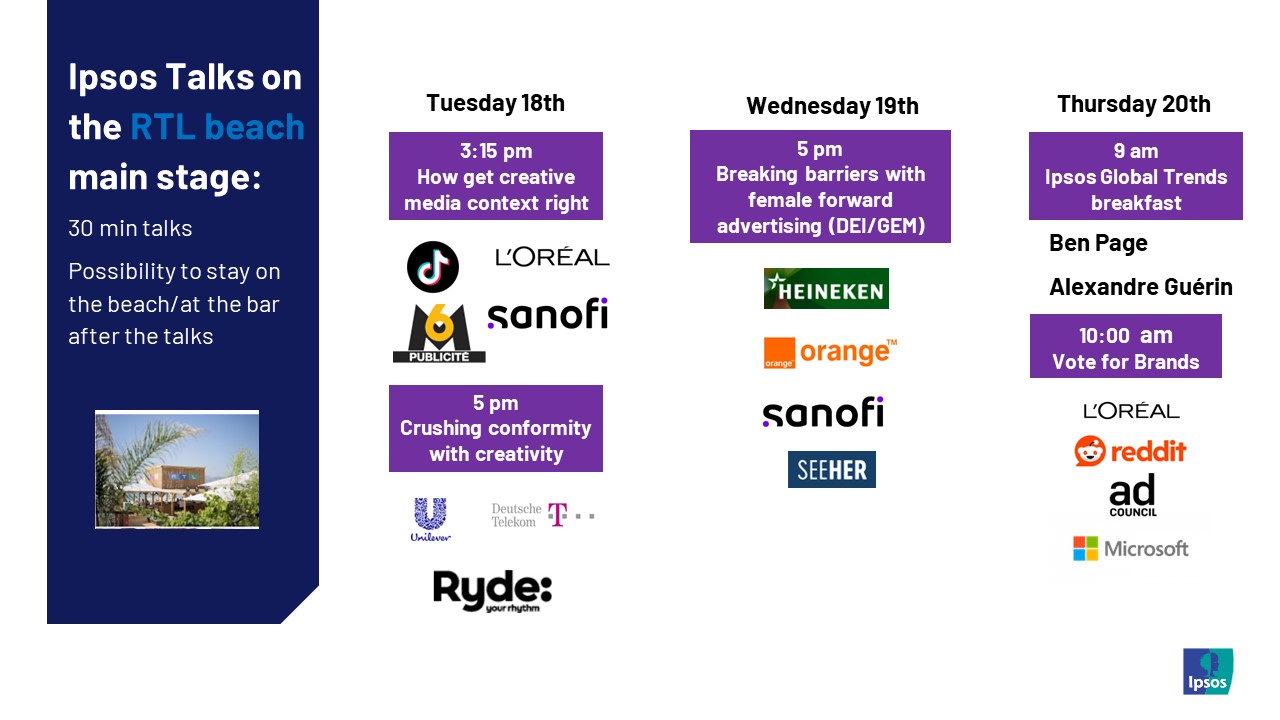 Ipsos Talks on the RTL beach main stage:

30 min talks

Possibility to stay on the beach/at the bar after the talks

Tuesday 18th

3:15 pm
How get creative media context right

L'ORÉAL

6
PUBLICITÉ

sanofi

5 pm
Crushing conformity with creativity

Unilever

Deutsche Telekom T

Ryde:
your rhythm

Wednesday 19th

5 pm
Breaking barriers with female forward advertising (DEI/GEM)

HEINEKEN

orange orange™

sanofi

SEEHER

Thursday 20th

9 am
Ipsos Global Trends breakfast

Ben Page

Alexandre Guérin

10:00 am
Vote for Brands

L'ORÉAL

reddit

ad COUNCIL

Microsoft

Ipsos